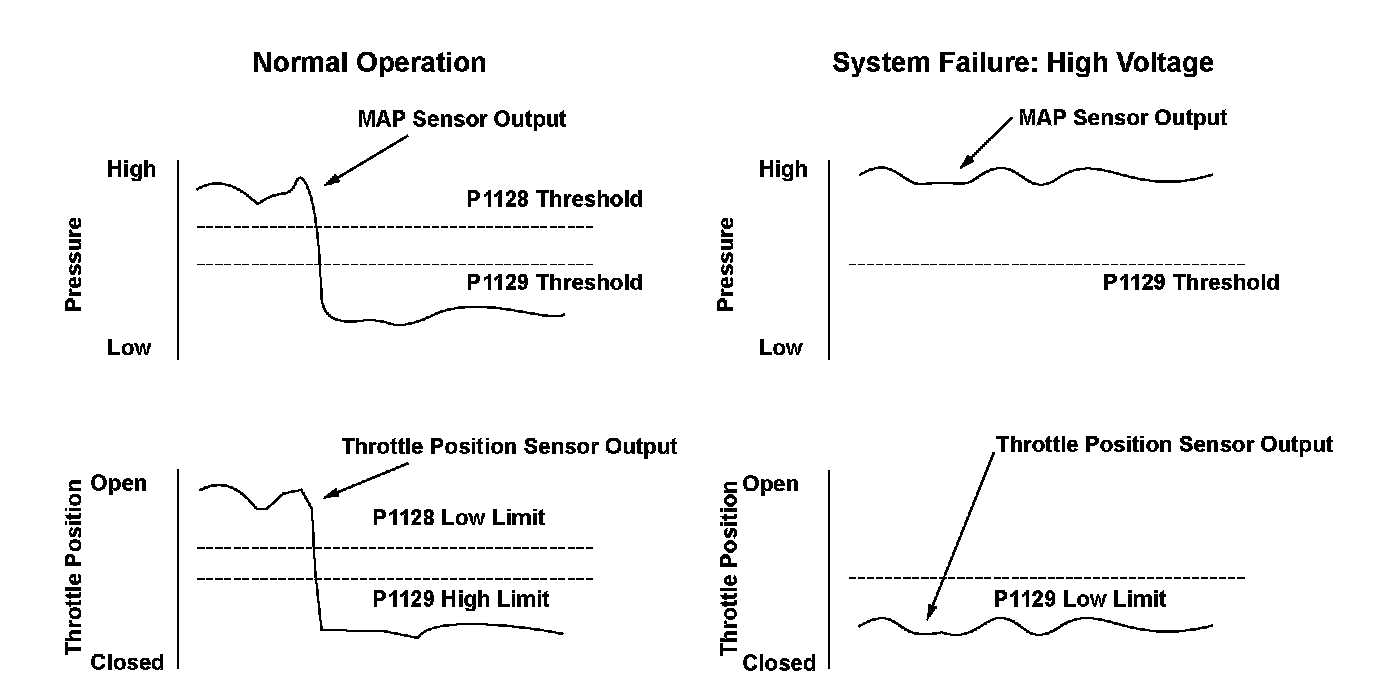 Normal Operation

MAP Sensor Output

High

Pressure

Low

P1128 Threshold

P1129 Threshold

Throttle Position Sensor Output

Open

Throttle Position

Closed

P1128 Low Limit

P1129 High Limit

System Failure: High Voltage

MAP Sensor Output

High

Pressure

Low

P1129 Threshold

Throttle Position Sensor Output

Open

Throttle Position

Closed

P1129 Low Limit